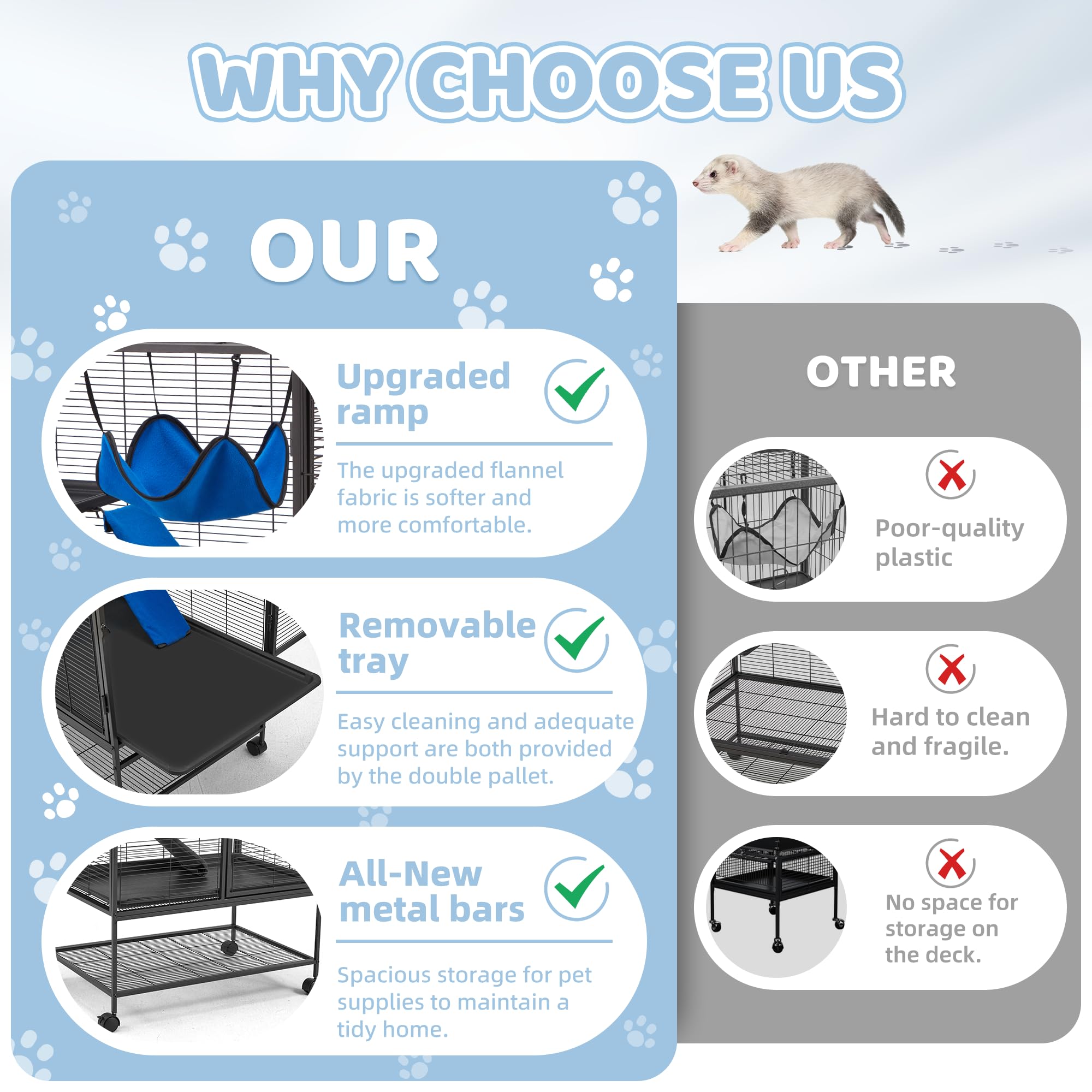 WHY CHOOSE US

OUR

Upgraded ramp

The upgraded flannel fabric is softer and more comfortable.

Removable tray

Easy cleaning and adequate support are both provided by the double pallet.

All-New metal bars

Spacious storage for pet supplies to maintain a tidy home.

OTHER

Poor-quality plastic

Hard to clean and fragile.

No space for storage on the deck.